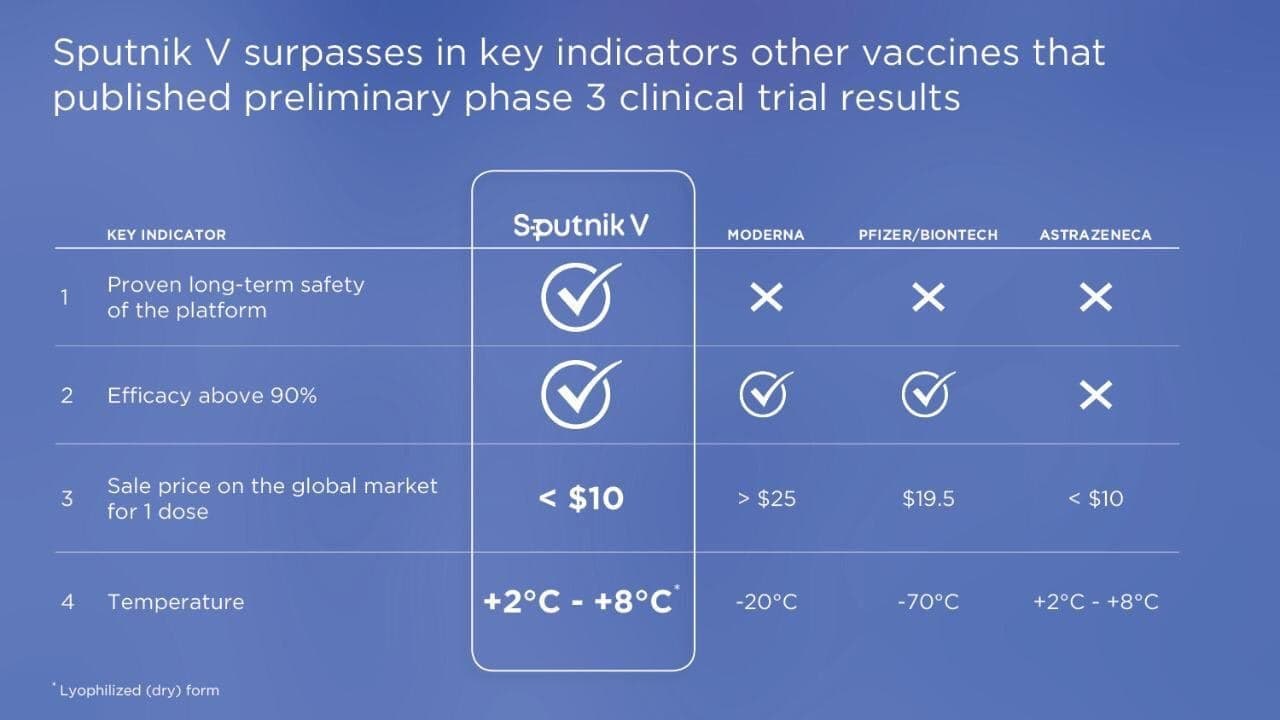 Sputnik V surpasses in key indicators other vaccines that published preliminary phase 3 clinical trial results

| | KEY INDICATOR | Sputnik V | MODERNA | PFIZER/BIONTECH | ASTRAZENECA |
|---|---|---|---|---|---|
| 1 | Proven long-term safety of the platform | ✓ | ✕ | ✕ | ✕ |
| 2 | Efficacy above 90% | ✓ | ✓ | ✓ | ✕ |
| 3 | Sale price on the global market for 1 dose | < \$10 | > \$25 | \$19.5 | < \$10 |
| 4 | Temperature | +2°C - +8°C* | -20°C | -70°C | +2°C - +8°C |

* Lyophilized (dry) form